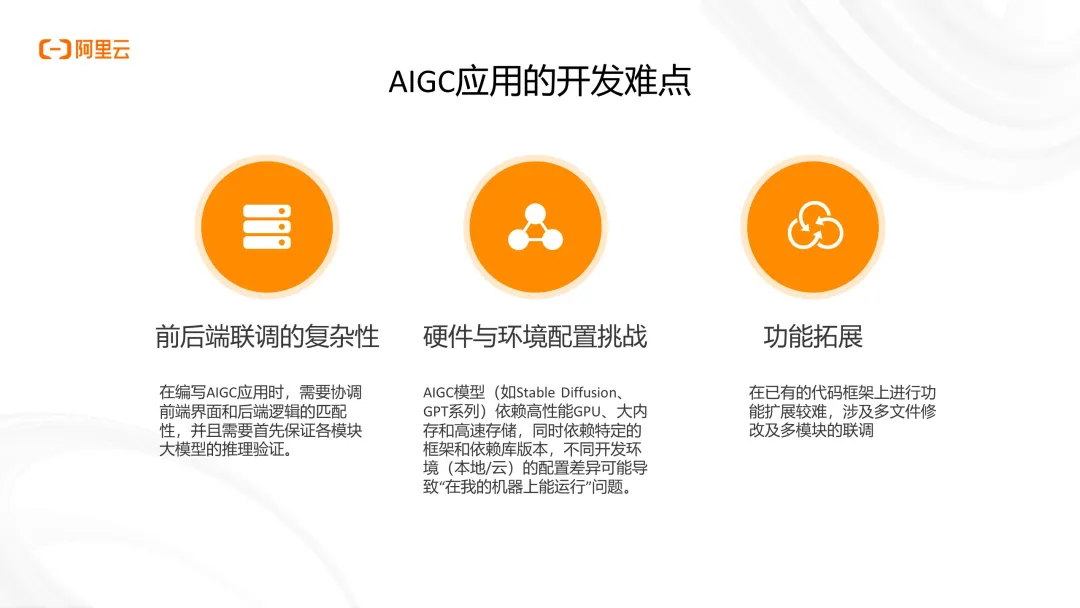 阿里云

AIGC应用的开发难点

前后端联调的复杂性

在编写AIGC应用时，需要协调前端界面和后端逻辑的匹配性，并且需要首先保证各模块大模型的推理验证。

硬件与环境配置挑战

AIGC模型（如Stable Diffusion、GPT系列）依赖高性能GPU、大内存和高速存储，同时依赖特定的框架和依赖库版本，不同开发环境（本地/云）的配置差异可能导致“在我的机器上能运行”问题。

功能拓展

在已有的代码框架上进行功能扩展较难，涉及多文件修改及多模块的联调